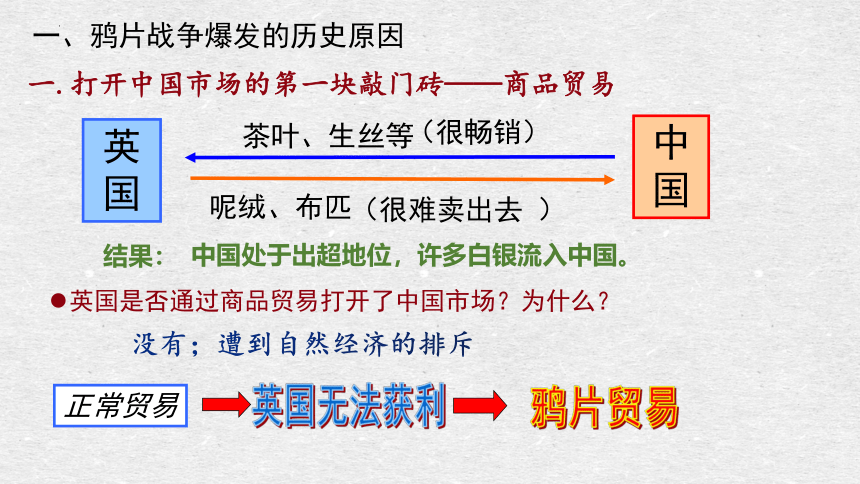 一、鸦片战争爆发的历史原因

一. 打开中国市场的第一块敲门砖——商品贸易

英国

茶叶、生丝等（很畅销）

呢绒、布匹（很难卖出去 ）

中国

结果： 中国处于出超地位，许多白银流入中国。

●英国是否通过商品贸易打开了中国市场？为什么？

没有；遭到自然经济的排斥

正常贸易

英国无法获利

鸦片贸易